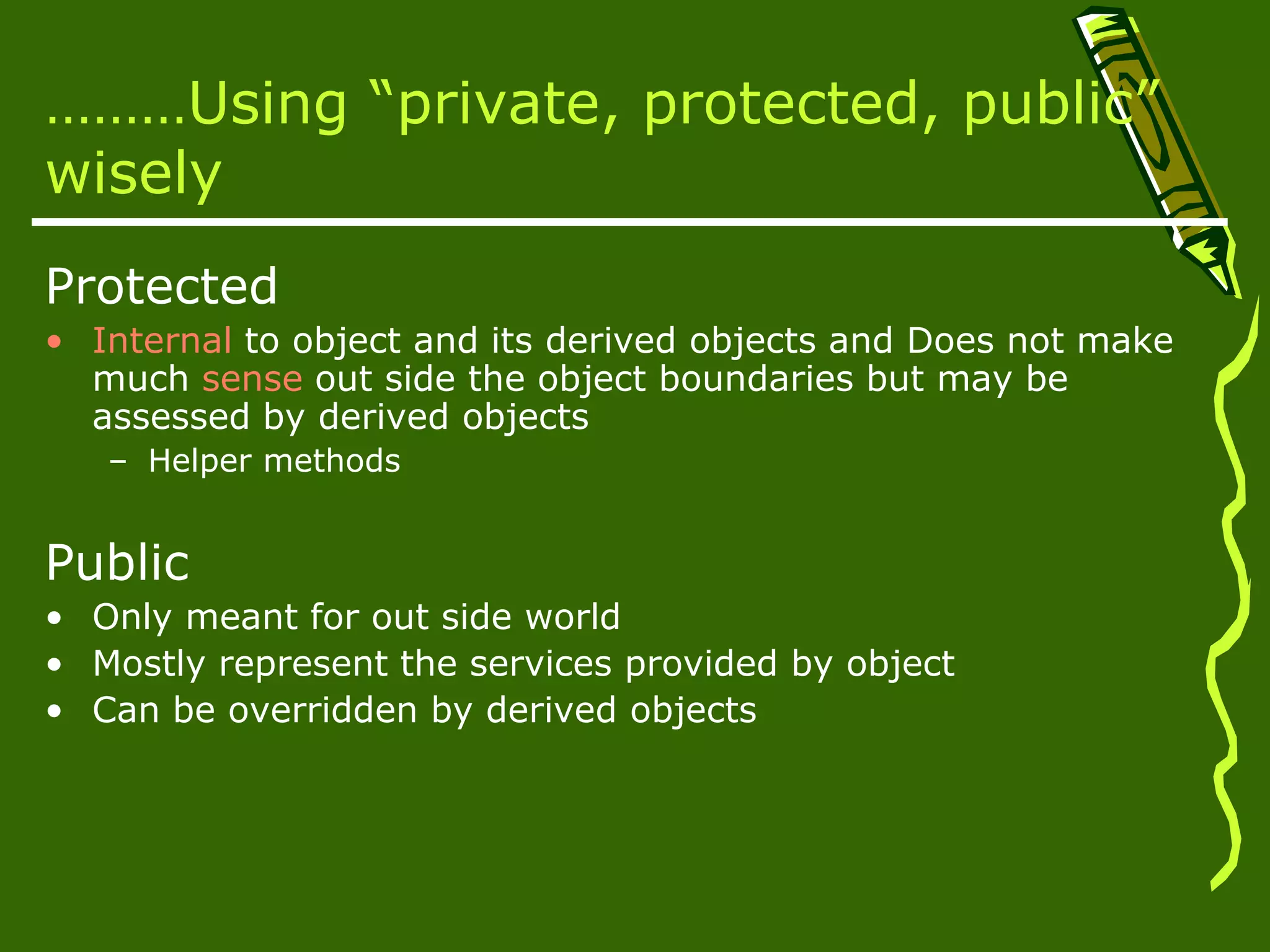 ………Using “private, protected, public” wisely

Protected
• Internal to object and its derived objects and Does not make much sense out side the object boundaries but may be assessed by derived objects
– Helper methods

Public
• Only meant for out side world
• Mostly represent the services provided by object
• Can be overridden by derived objects